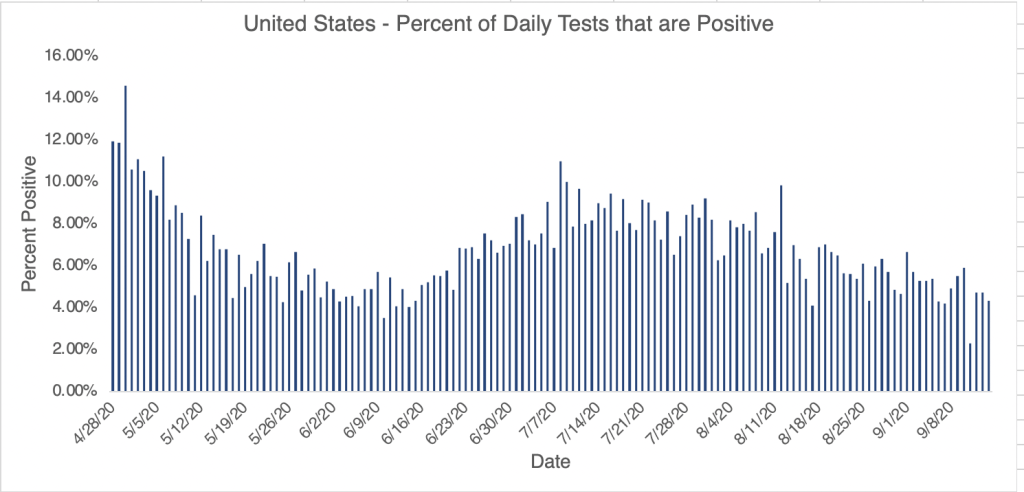 United States - Percent of Daily Tests that are Positive

Percent Positive

16.00%
14.00%
12.00%
10.00%
8.00%
6.00%
4.00%
2.00%
0.00%

4/28/20
5/5/20
5/12/20
5/19/20
5/26/20
6/2/20
6/9/20
6/16/20
6/23/20
6/30/20
7/7/20
7/14/20
7/21/20
7/28/20
8/4/20
8/11/20
8/18/20
8/25/20
9/1/20
9/8/20

Date